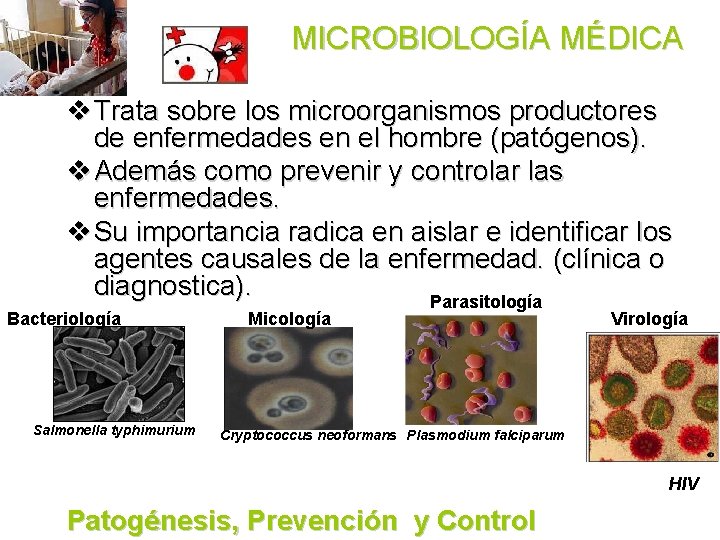 MICROBIOLOGÍA MÉDICA

❖ Trata sobre los microorganismos productores de enfermedades en el hombre (patógenos).

❖ Además como prevenir y controlar las enfermedades.

❖ Su importancia radica en aislar e identificar los agentes causales de la enfermedad. (clínica o diagnostica).

Bacteriología
Salmonella typhimurium

Micología
Cryptococcus neoformans

Parasitología
Plasmodium falciparum

Virología
HIV

Patogénesis, Prevención y Control